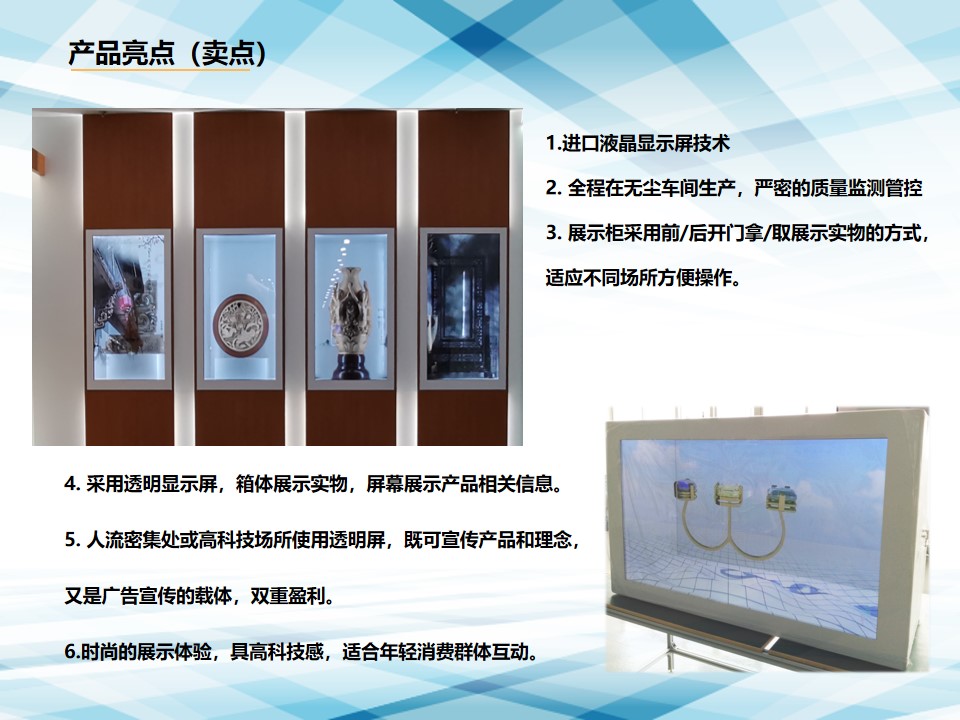 产品亮点（卖点）

1.进口液晶显示屏技术

2. 全程在无尘车间生产，严密的质量监测管控

3. 展示柜采用前/后开门拿/取展示实物的方式，适应不同场所方便操作。

4. 采用透明显示屏，箱体展示实物，屏幕展示产品相关信息。

5. 人流密集处或高科技场所使用透明屏，既可宣传产品和理念，又是广告宣传的载体，双重盈利。

6.时尚的展示体验，具高科技感，适合年轻消费群体互动。